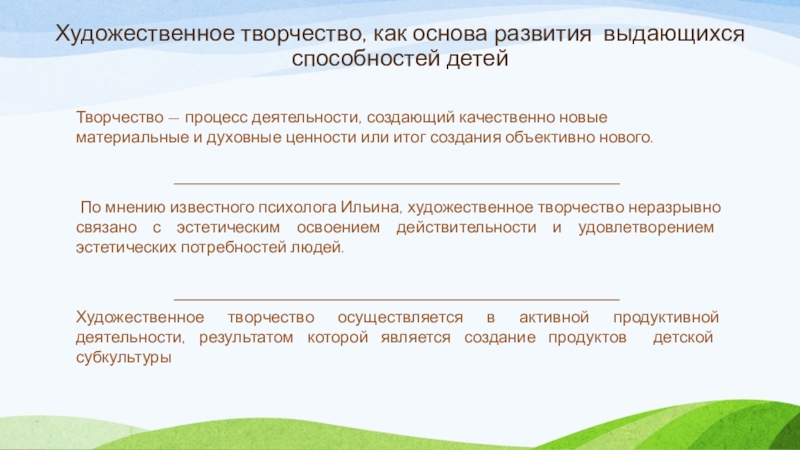 Художественное творчество, как основа развития выдающихся способностей детей

Творчество — процесс деятельности, создающий качественно новые материальные и духовные ценности или итог создания объективно нового.

По мнению известного психолога Ильина, художественное творчество неразрывно связано с эстетическим освоением действительности и удовлетворением эстетических потребностей людей.

Художественное творчество осуществляется в активной продуктивной деятельности, результатом которой является создание продуктов детской субкультуры